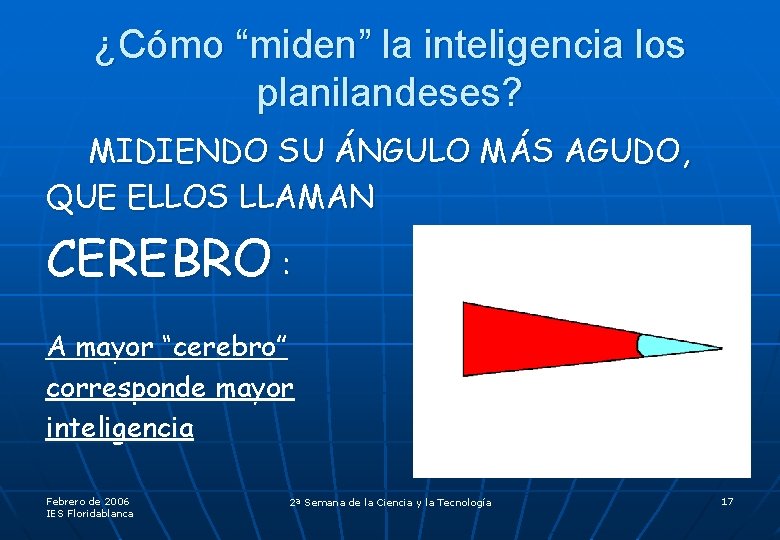 ¿Cómo “miden” la inteligencia los planilandeses?

MIDIENDO SU ÁNGULO MÁS AGUDO, QUE ELLOS LLAMAN

CEREBRO :

A mayor “cerebro” corresponde mayor inteligencia

Febrero de 2006
IES Floridablanca

2ª Semana de la Ciencia y la Tecnología

17